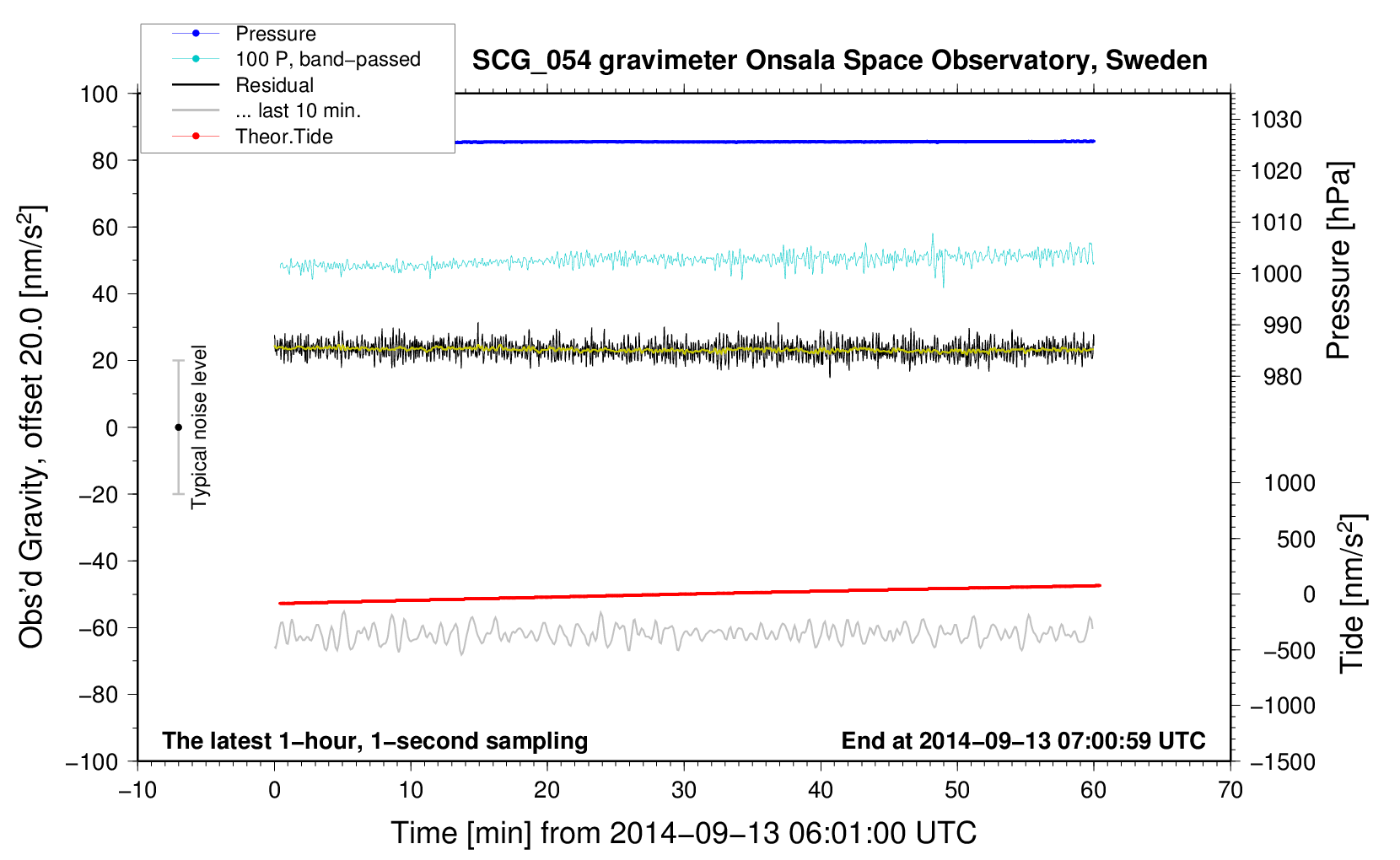 Pressure
100 P, band−passed
Residual
... last 10 min.
Theor.Tide

SCG_054 gravimeter Onsala Space Observatory, Sweden

100
80
60
40
20
0
−20
−40
−60
−80
−100

Obs'd Gravity, offset 20.0 [nm/s$^2$]

Typical noise level

1030
1020
1010
1000
990
980

Pressure [hPa]

1000
500
0
−500
−1000
−1500

Tide [nm/s$^2$]

The latest 1−hour, 1−second sampling
End at 2014−09−13 07:00:59 UTC

−10
0
10
20
30
40
50
60
70

Time [min] from 2014−09−13 06:01:00 UTC